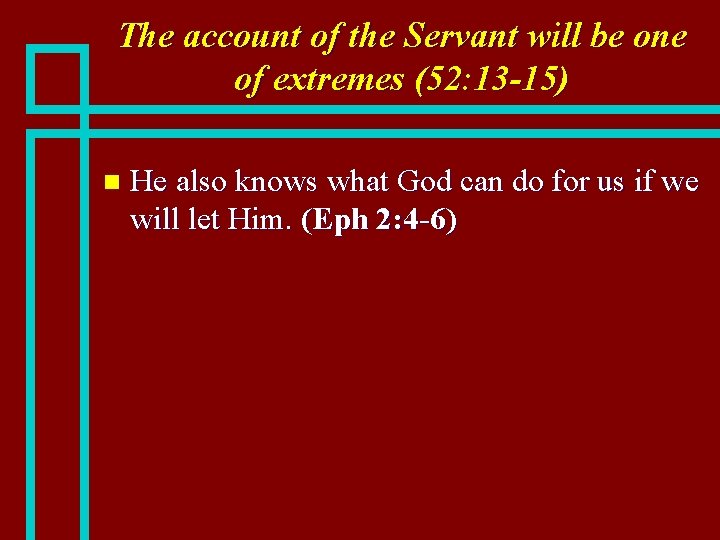 The account of the Servant will be one of extremes (52:13-15)

He also knows what God can do for us if we will let Him. (Eph 2:4-6)